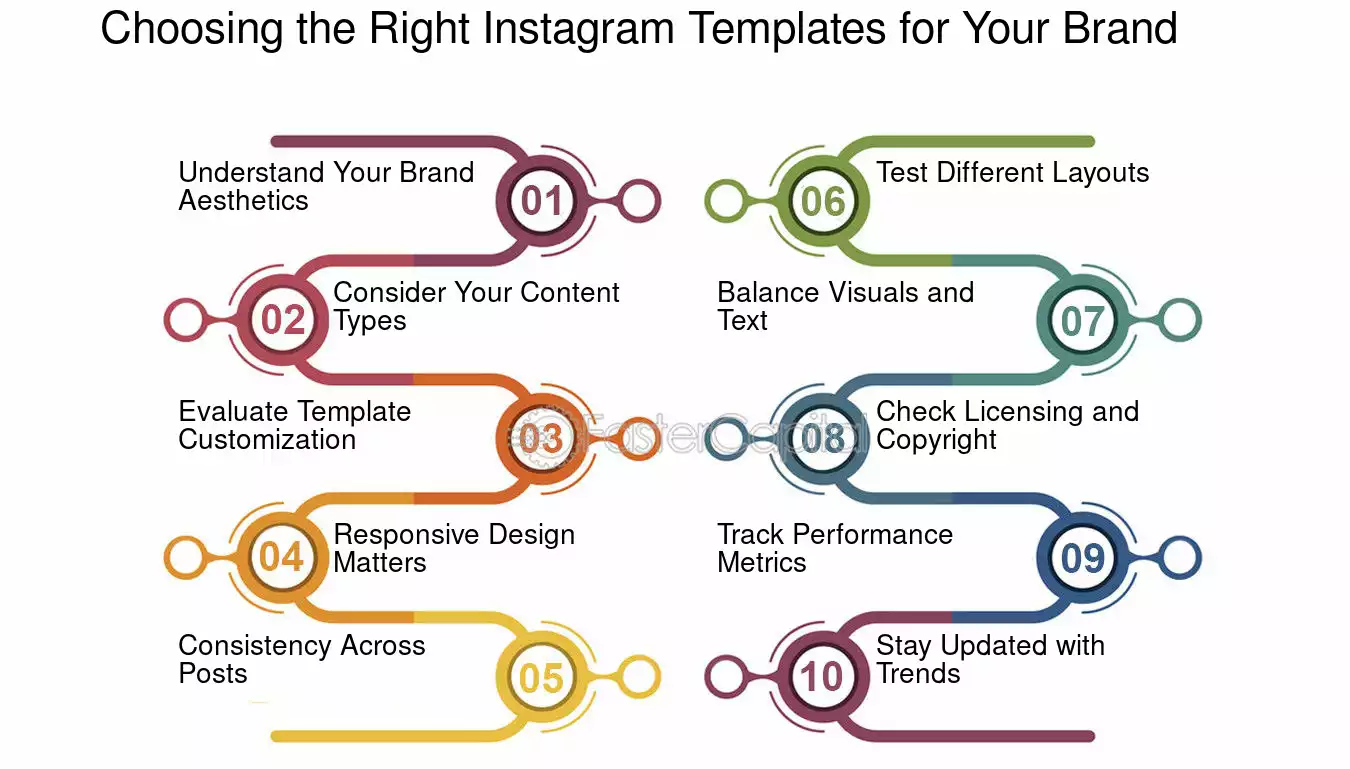 Choosing the Right Instagram Templates for Your Brand

01 Understand Your Brand Aesthetics

02 Consider Your Content Types

03 Evaluate Template Customization

04 Responsive Design Matters

05 Consistency Across Posts

06 Test Different Layouts

07 Balance Visuals and Text

08 Check Licensing and Copyright

09 Track Performance Metrics

10 Stay Updated with Trends

FasterCapital